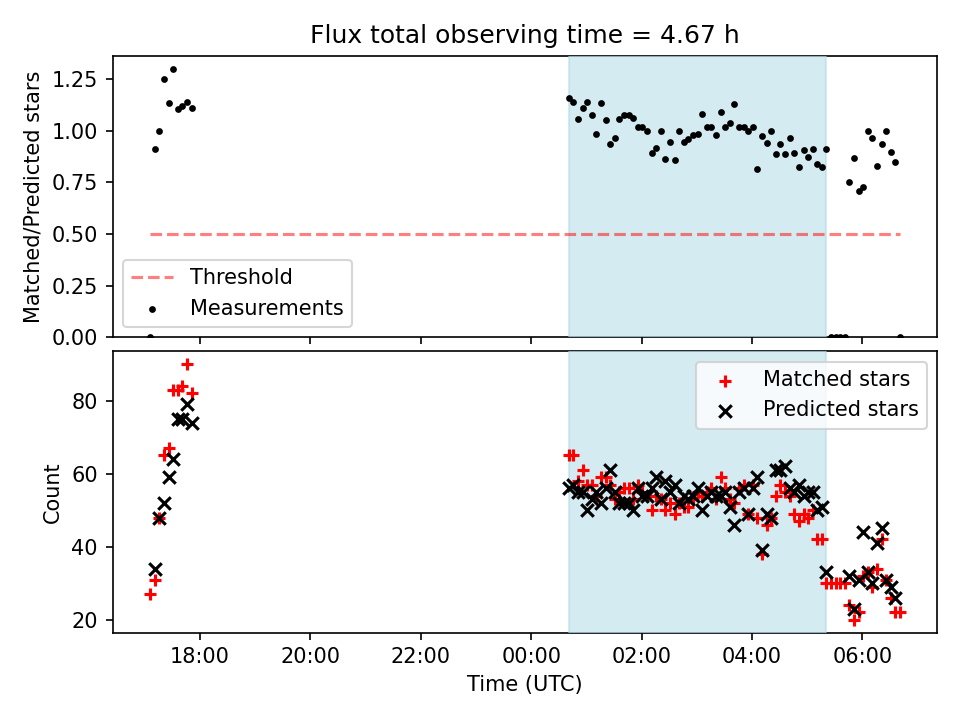 Flux total observing time = 4.67 h

Matched/Predicted stars

1.25
1.00
0.75
0.50
0.25
0.00

Threshold
Measurements

Count

80
60
40
20

Matched stars
Predicted stars

18:00
20:00
22:00
00:00
02:00
04:00
06:00

Time (UTC)